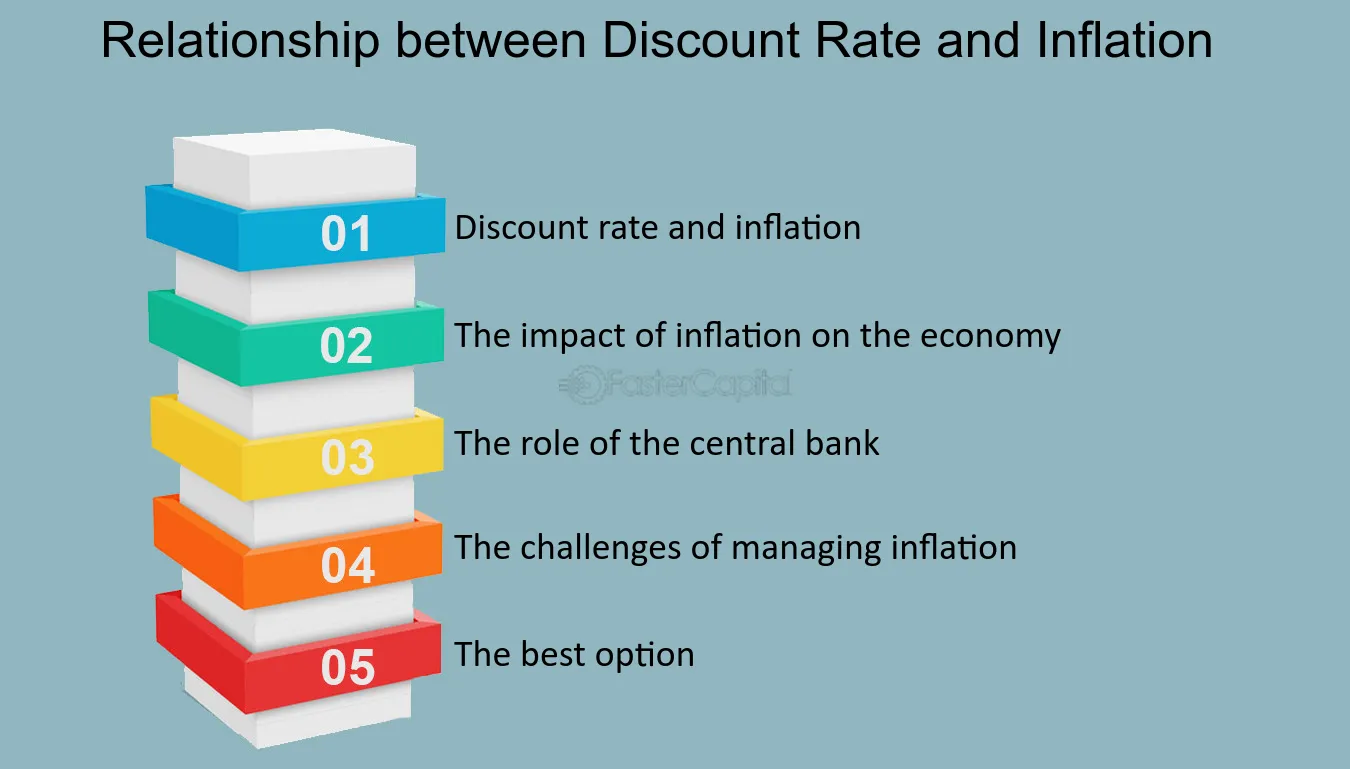 Relationship between Discount Rate and Inflation

01 Discount rate and inflation

02 The impact of inflation on the economy

FasterCapital

03 The role of the central bank

04 The challenges of managing inflation

05 The best option